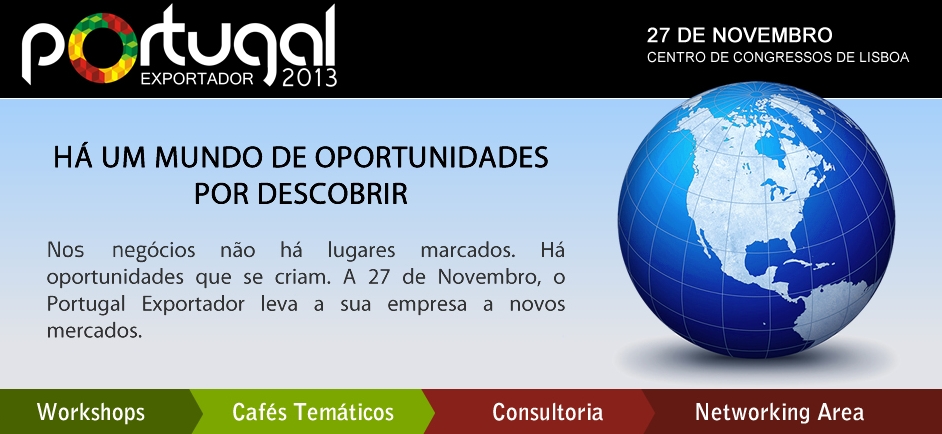 portugal
EXPORTADOR 2013

27 DE NOVEMBRO
CENTRO DE CONGRESSOS DE LISBOA

HÁ UM MUNDO DE OPORTUNIDADES POR DESCOBRIR

Nos negócios não há lugares marcados. Há oportunidades que se criam. A 27 de Novembro, o Portugal Exportador leva a sua empresa a novos mercados.

Workshops
Cafés Temáticos
Consultoria
Networking Area